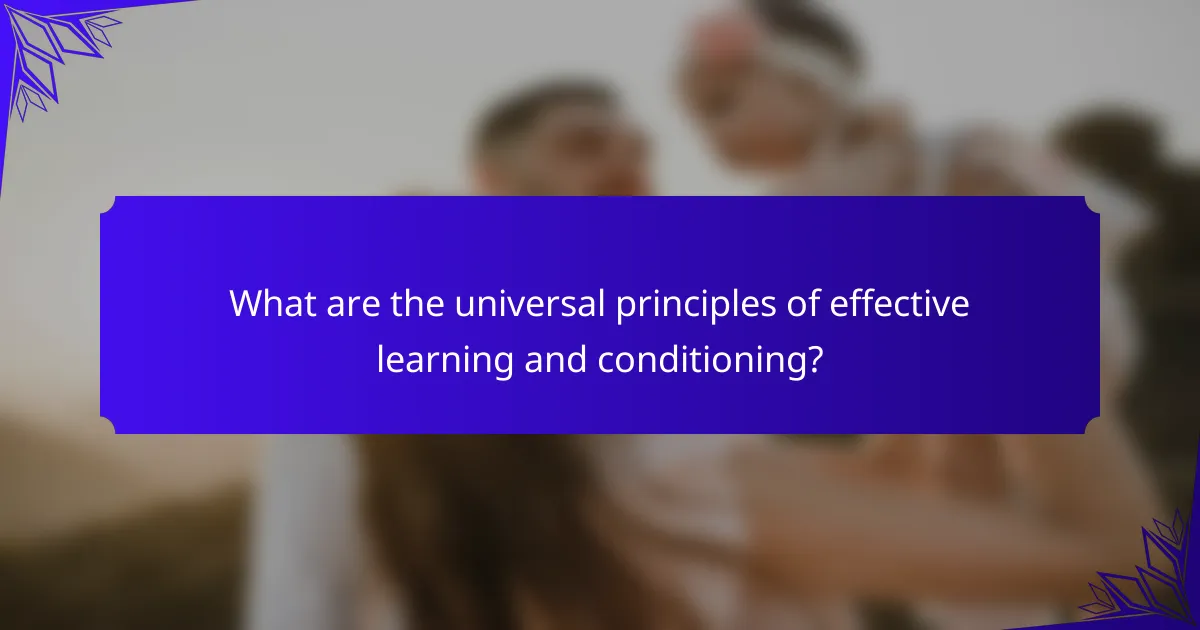 What are the universal principles of effective learning and conditioning?